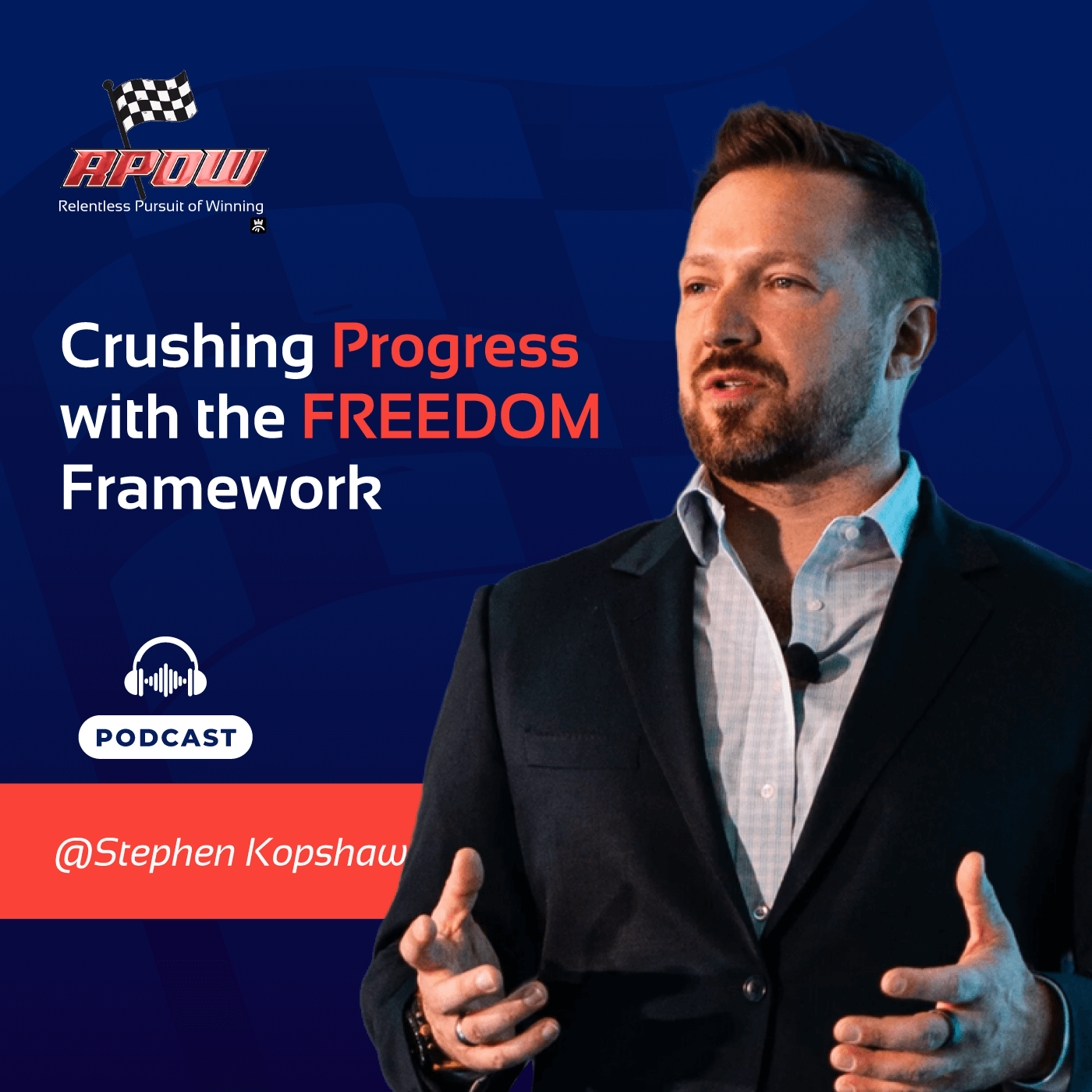 RPOW
Relentless Pursuit of Winning

Crushing Progress with the FREEDOM Framework

PODCAST

@Stephen Kopshaw